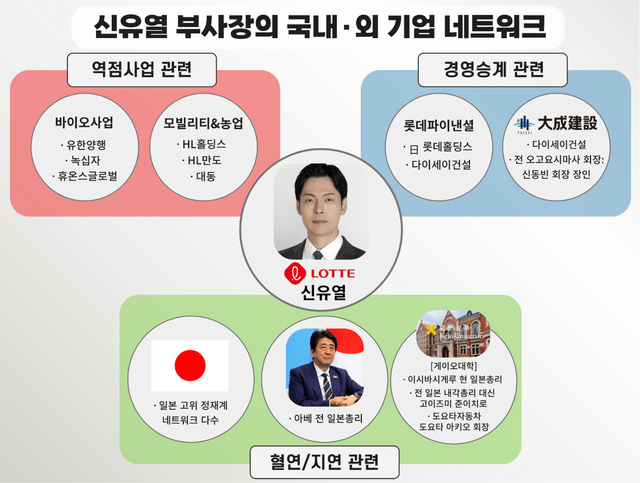 신유열 부사장의 국내·외 기업 네트워크

역점사업 관련

바이오사업
· 유한양행
· 녹십자
· 휴온스글로벌

모빌리티&농업
· HL홀딩스
· HL만도
· 대동

경영승계 관련

롯데파이낸셜
· 日 롯데홀딩스
· 다이세이건설

TAISEI 大成建設
· 다이세이건설
· 전 오고요시마사 회장: 신동빈 회장 장인

LOTTE
신유열

· 일본 고위 정재계 네트워크 다수

· 아베 전 일본총리

Keio University
[게이오대학]
· 이시바시게루 현 일본총리
· 전 일본 내각총리 대신 고이즈미 준이치로
· 도요타자동차 도요타 아키오 회장

혈연/지연 관련